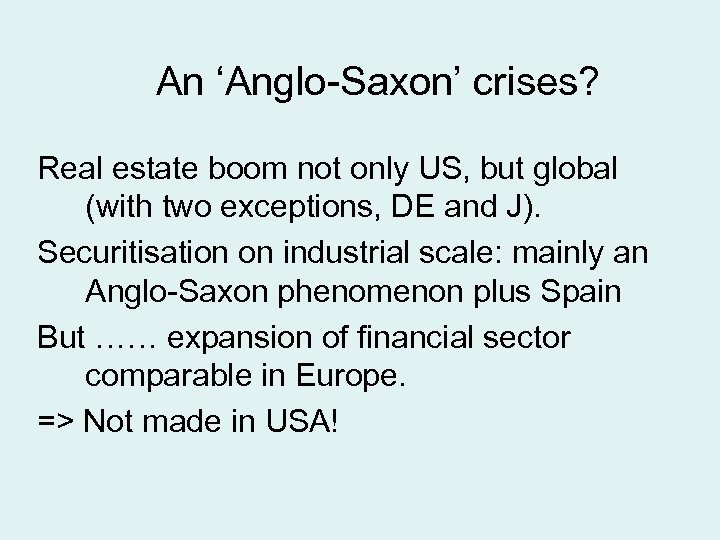 An ‘Anglo-Saxon’ crises?

Real estate boom not only US, but global (with two exceptions, DE and J).

Securitisation on industrial scale: mainly an Anglo-Saxon phenomenon plus Spain

But …… expansion of financial sector comparable in Europe.

=> Not made in USA!